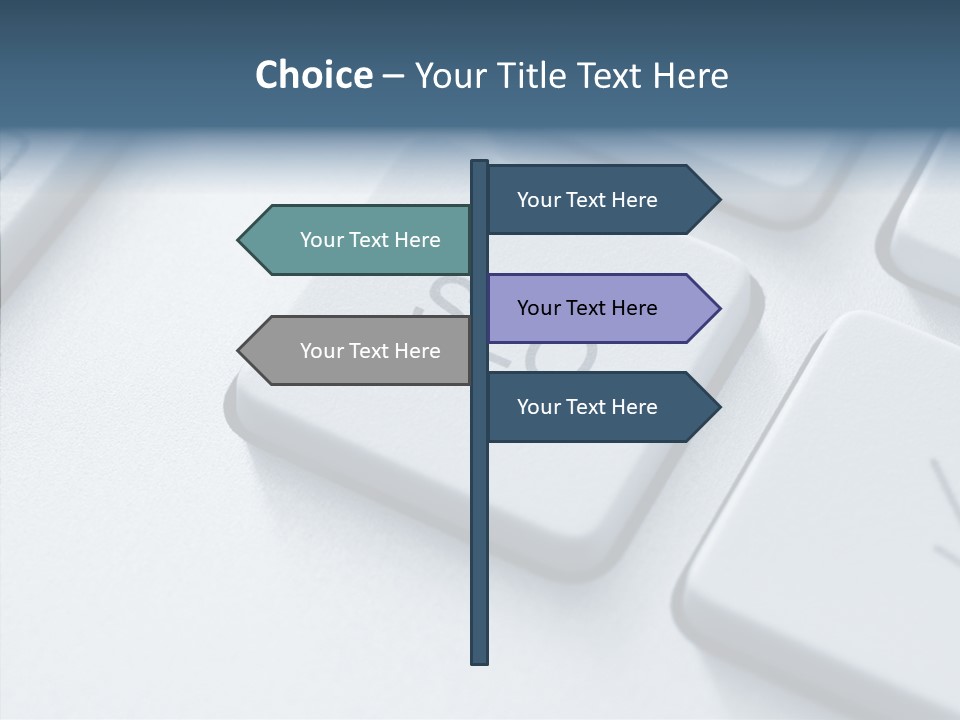 Choice – Your Title Text Here

Your Text Here

Your Text Here

Your Text Here

Your Text Here

Your Text Here